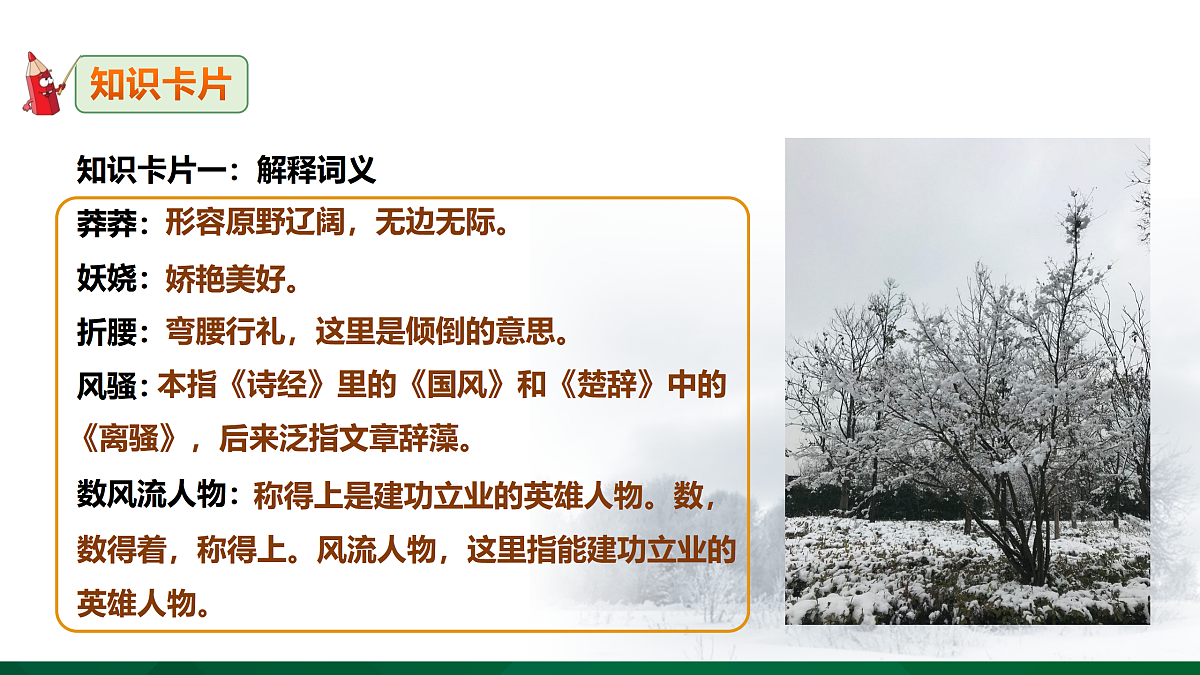 知识卡片

知识卡片一：解释词义

莽莽：形容原野辽阔，无边无际。

妖娆：娇艳美好。

折腰：弯腰行礼，这里是倾倒的意思。

风骚：本指《诗经》里的《国风》和《楚辞》中的《离骚》，后来泛指文章辞藻。

数风流人物：称得上是建功立业的英雄人物。数，数得着，称得上。风流人物，这里指能建功立业的英雄人物。